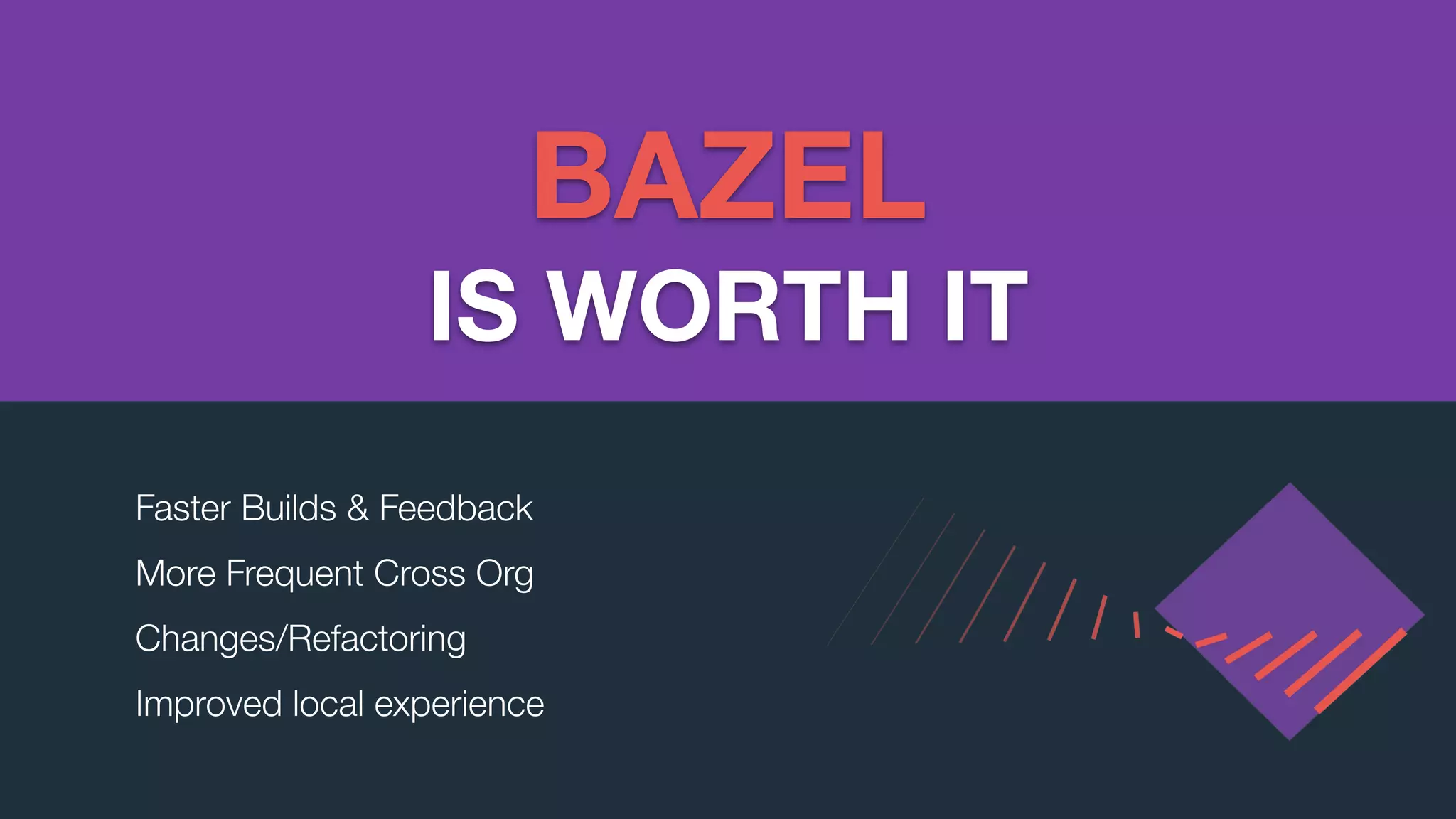 BAZEL
IS WORTH IT

Faster Builds & Feedback

More Frequent Cross Org Changes/Refactoring

Improved local experience